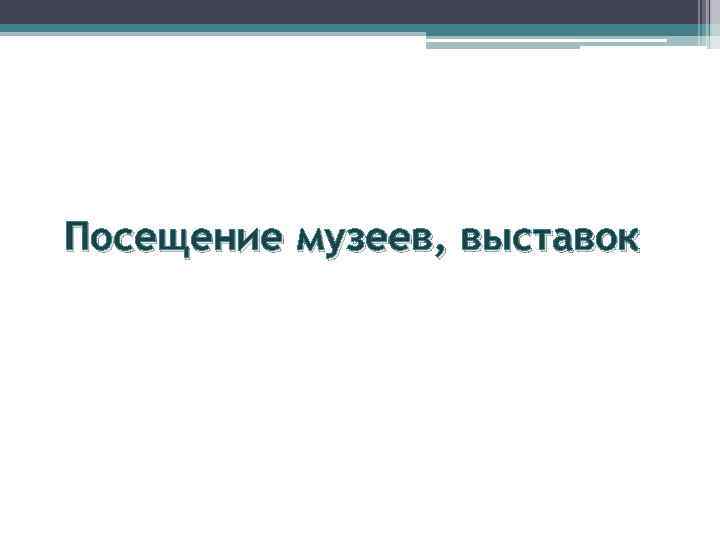 Посещение музеев, выставок